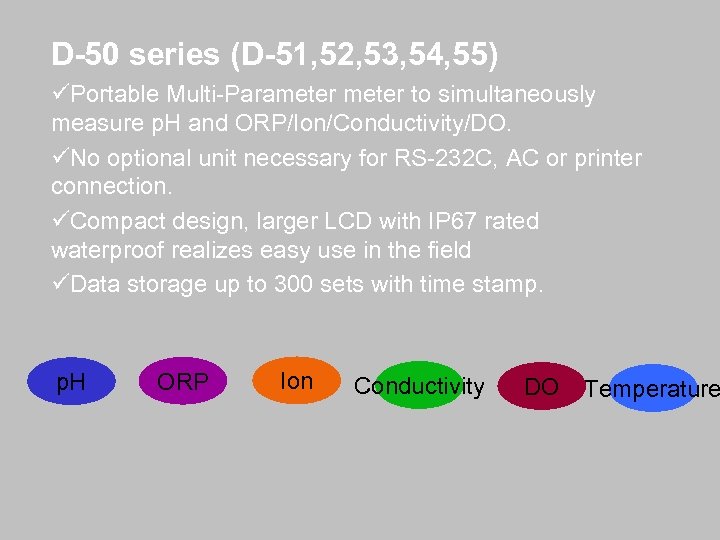 D-50 series (D-51,52,53,54,55)

✓Portable Multi-Parameter meter to simultaneously measure pH and ORP/Ion/Conductivity/DO.

✓No optional unit necessary for RS-232C, AC or printer connection.

✓Compact design, larger LCD with IP67 rated waterproof realizes easy use in the field

✓Data storage up to 300 sets with time stamp.

pH ORP Ion Conductivity DO Temperature